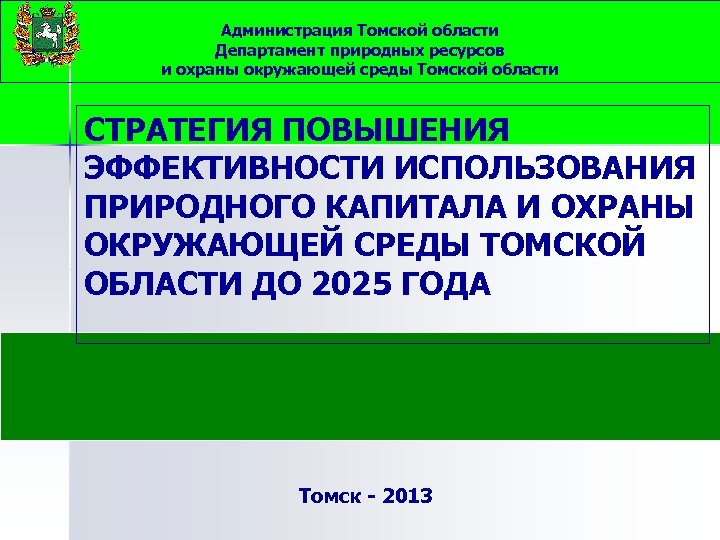 Администрация Томской области
Департамент природных ресурсов
и охраны окружающей среды Томской области

СТРАТЕГИЯ ПОВЫШЕНИЯ ЭФФЕКТИВНОСТИ ИСПОЛЬЗОВАНИЯ ПРИРОДНОГО КАПИТАЛА И ОХРАНЫ ОКРУЖАЮЩЕЙ СРЕДЫ ТОМСКОЙ ОБЛАСТИ ДО 2025 ГОДА

Томск - 2013